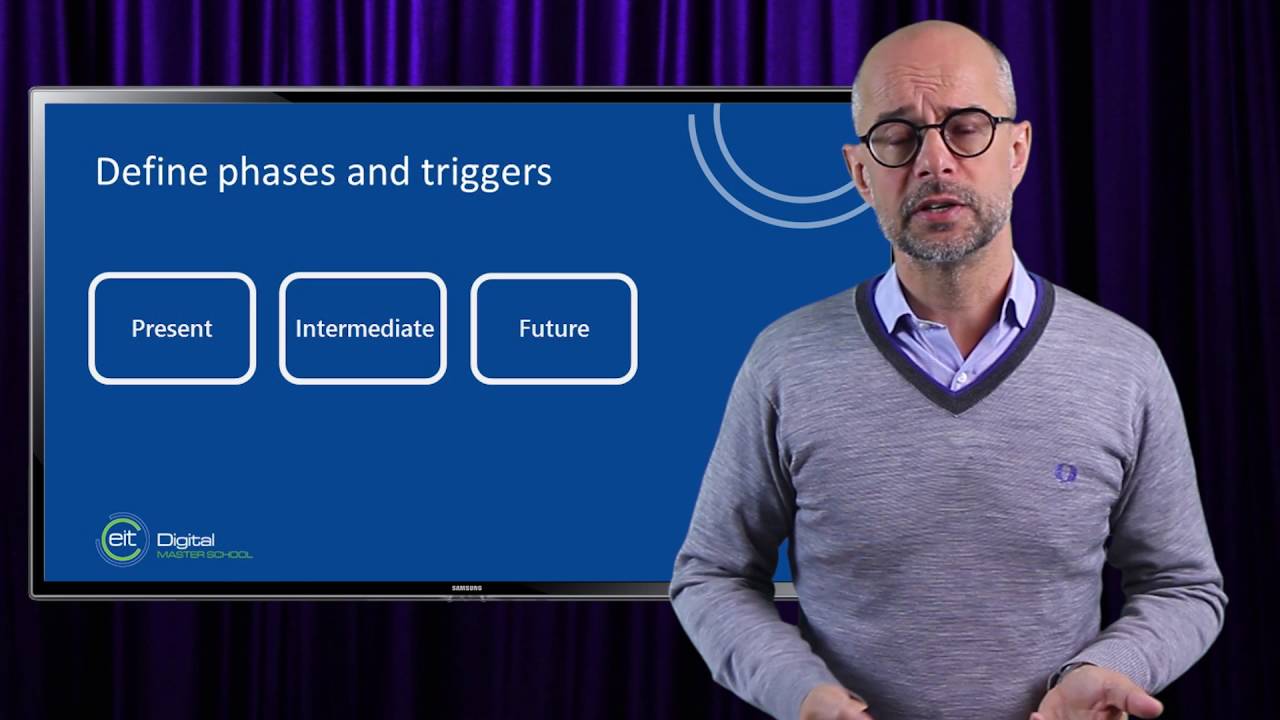 Define phases and triggers

Present

Intermediate

Future

eit Digital
MASTER SCHOOL

SAMSUNG